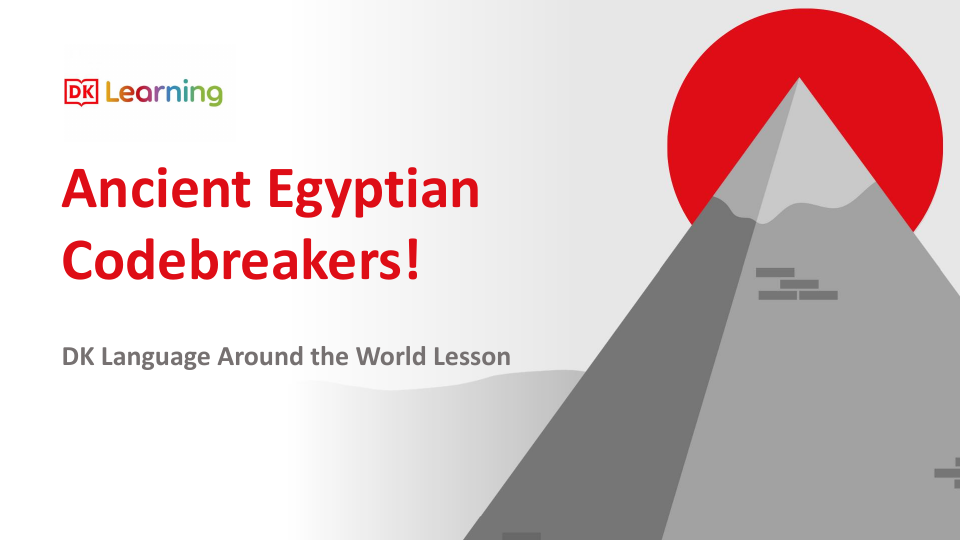 DK Learning

Ancient Egyptian Codebreakers!

DK Language Around the World Lesson